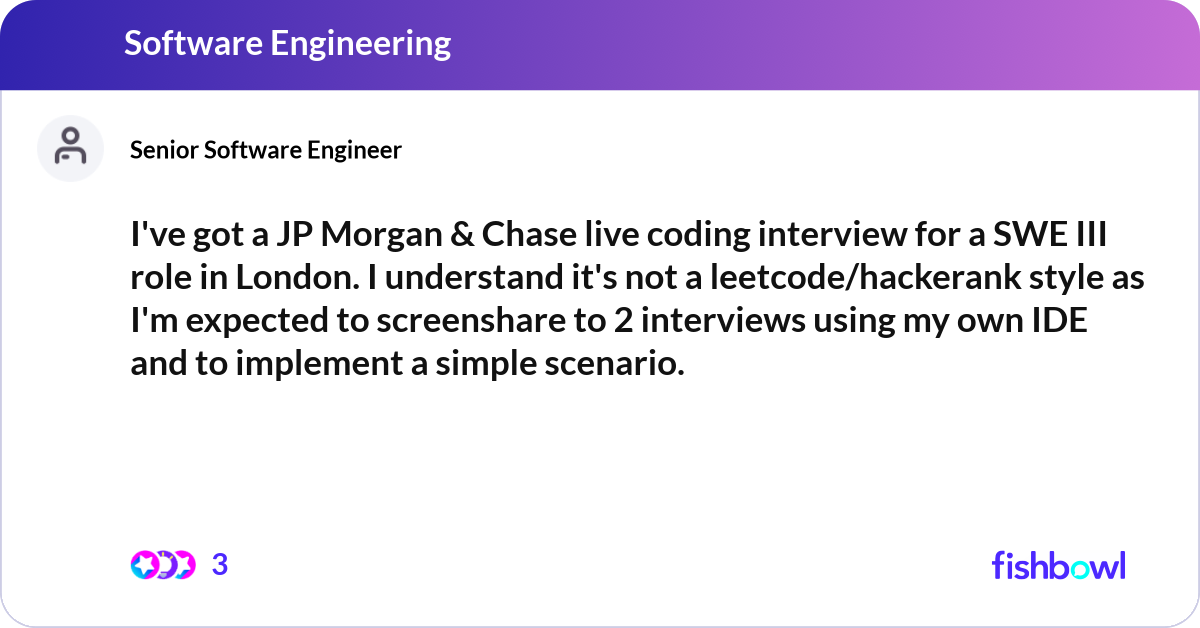 Software Engineering

Senior Software Engineer

I've got a JP Morgan & Chase live coding interview for a SWE III role in London. I understand it's not a leetcode/hackerank style as I'm expected to screenshare to 2 interviews using my own IDE and to implement a simple scenario.

3

fishbowl